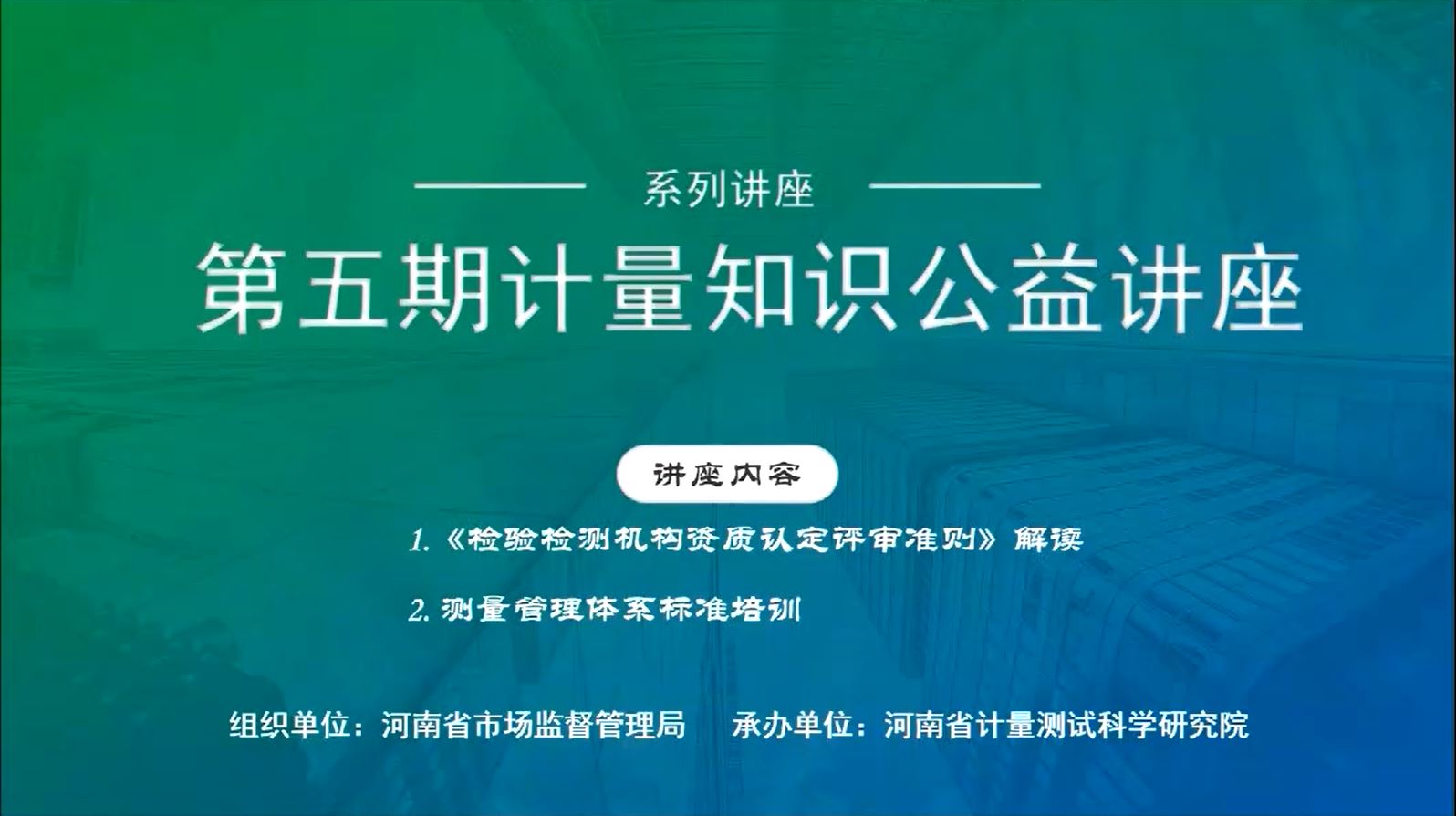 系列讲座

第五期计量知识公益讲座

讲座内容

1.《检验检测机构资质认定评审准则》解读

2. 测量管理体系标准培训

组织单位：河南省市场监督管理局　　承办单位：河南省计量测试科学研究院